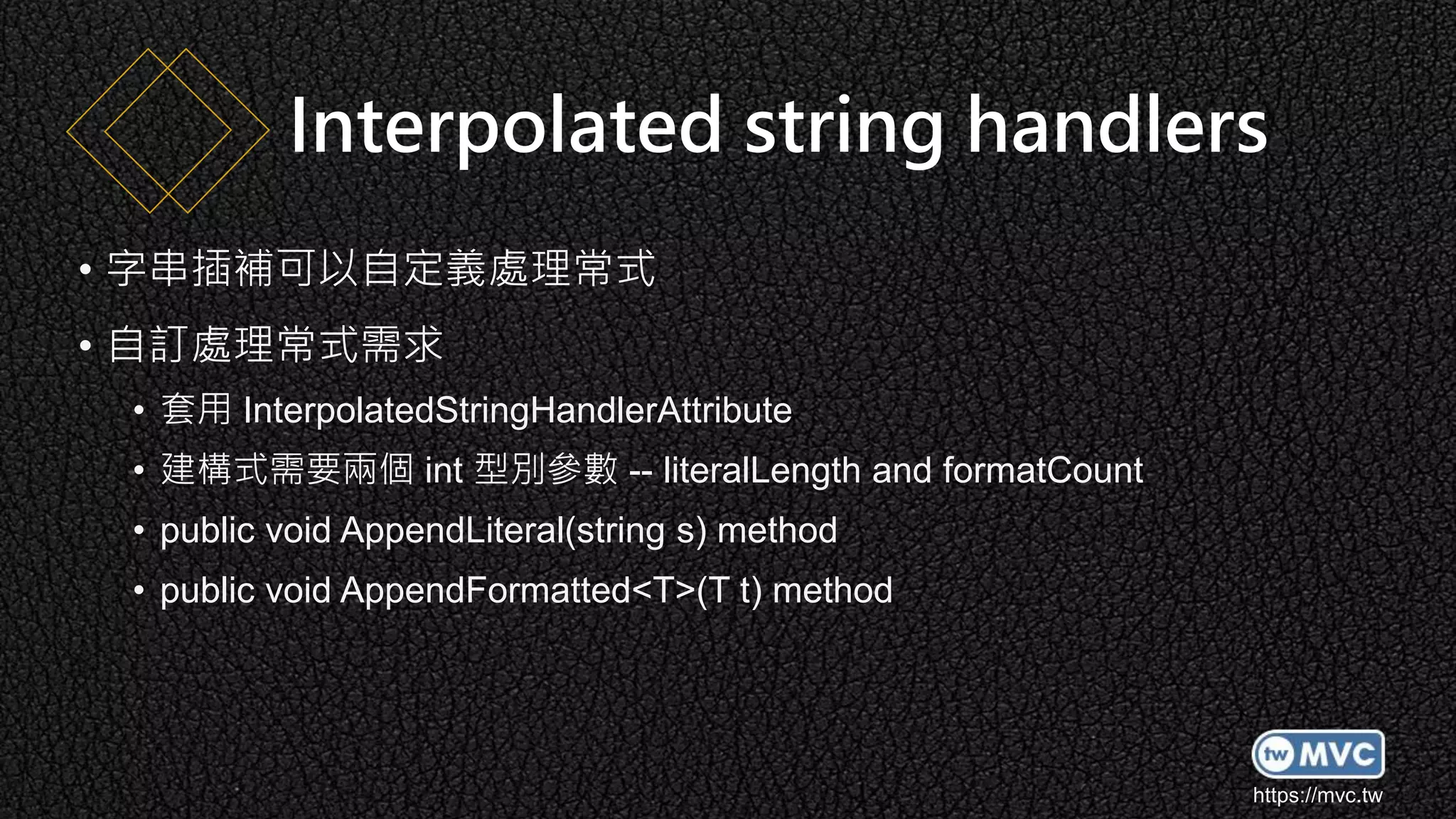 Interpolated string handlers

• 字串插補可以自定義處理常式

• 自訂處理常式需求

• 套用 InterpolatedStringHandlerAttribute

• 建構式需要兩個 int 型別參數 -- literalLength and formatCount

• public void AppendLiteral(string s) method

• public void AppendFormatted<T>(T t) method

tw MVC
https://mvc.tw